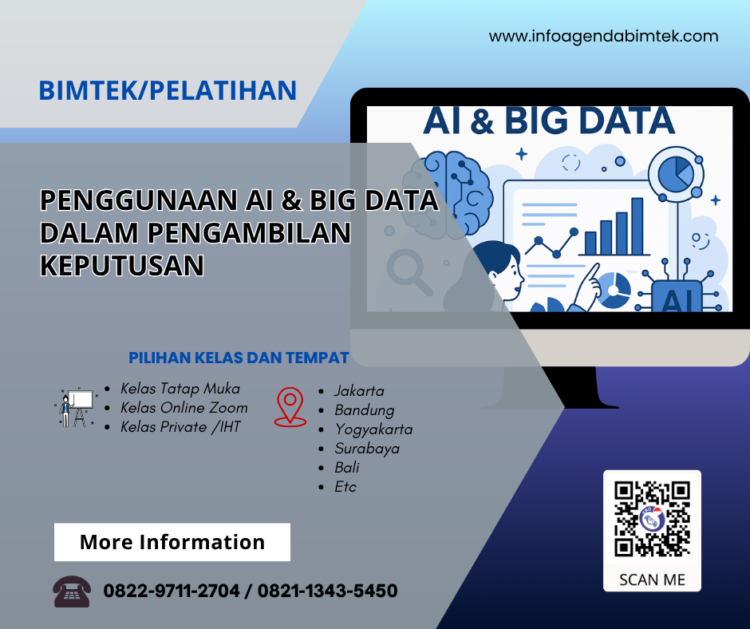 www.infoagendabimtek.com

BIMTEK/PELATIHAN

AI & BIG DATA

AI

PENGGUNAAN AI & BIG DATA DALAM PENGAMBILAN KEPUTUSAN

PILIHAN KELAS DAN TEMPAT

- Kelas Tatap Muka
- Kelas Online Zoom
- Kelas Private /IHT

- Jakarta
- Bandung
- Yogyakarta
- Surabaya
- Bali
- Etc

More Information

0822-9711-2704 / 0821-1343-5450

SCAN ME